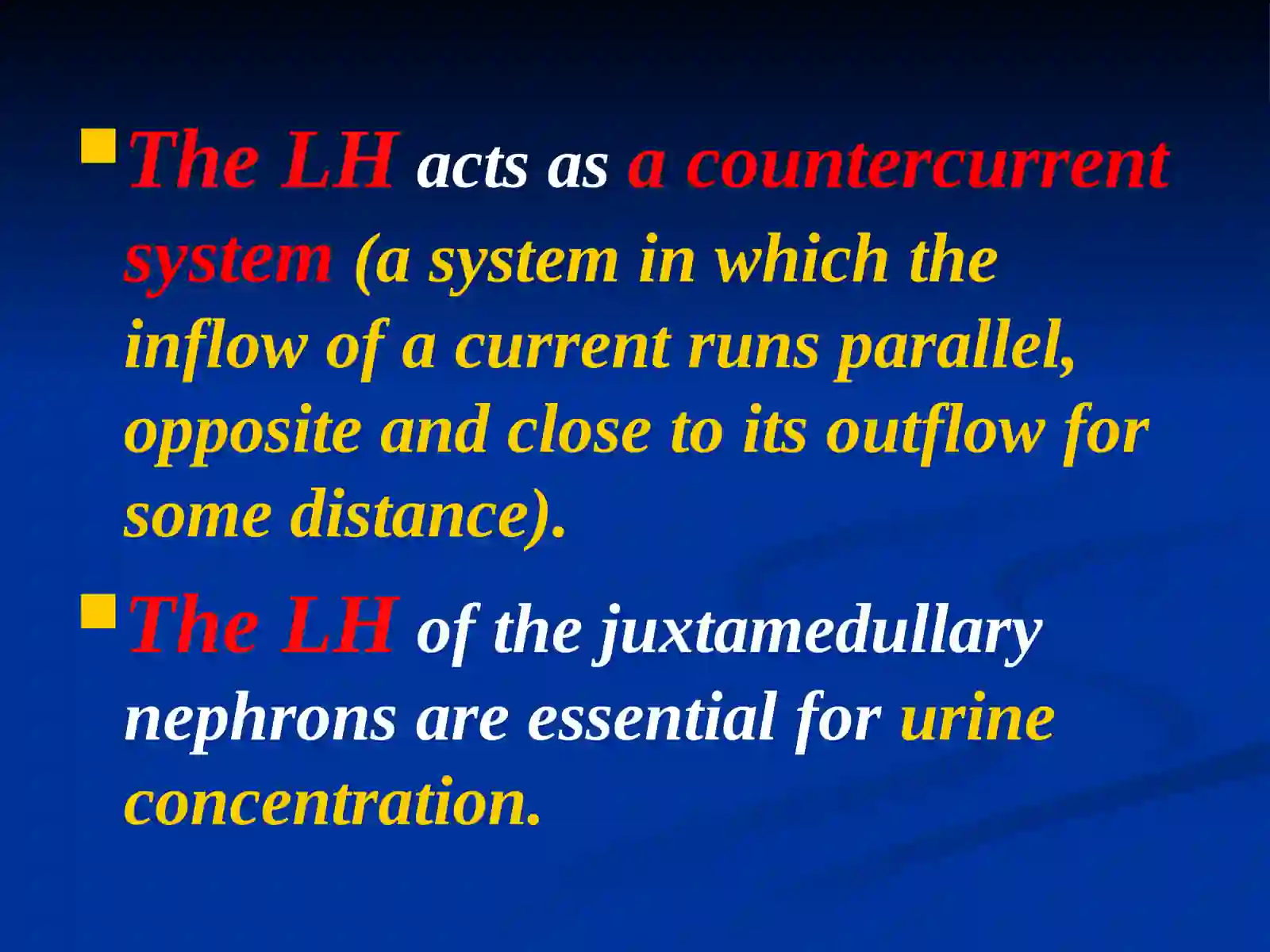 The LH acts as a countercurrent system (a system in which the inflow of a current runs parallel, opposite and close to its outflow for some distance).

The LH of the juxtamedullary nephrons are essential for urine concentration.